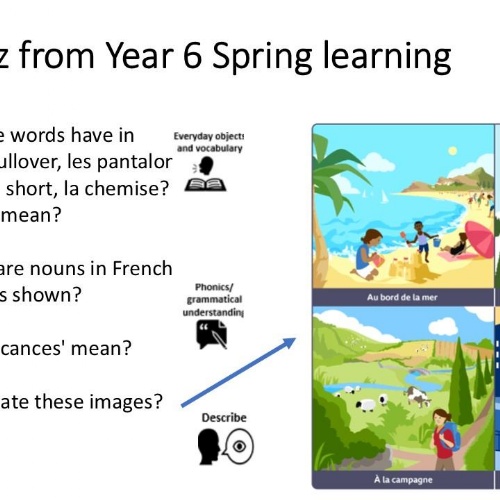 z from Year 6 Spring learning

e words have in ullover, les pantalor short, la chemise? mean?

are nouns in French s shown?

cances' mean?

ate these images?

Everyday objects and vocabulary

Phonics/ grammatical understanding

Describe

Au bord de la mer

À la campagne